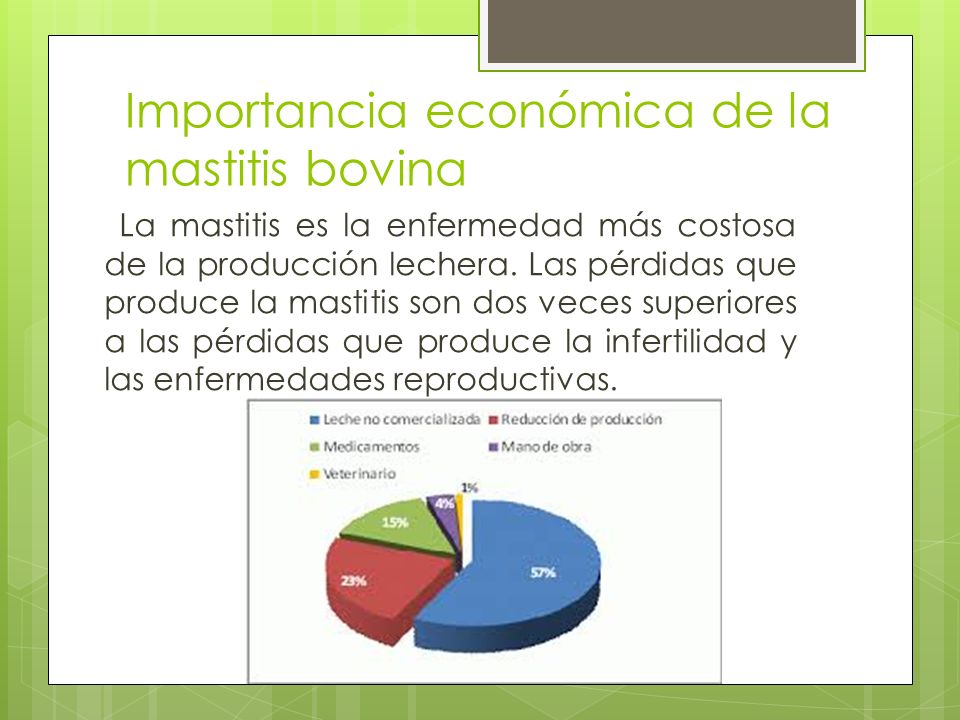 Importancia económica de la mastitis bovina

La mastitis es la enfermedad más costosa de la producción lechera. Las pérdidas que produce la mastitis son dos veces superiores a las pérdidas que produce la infertilidad y las enfermedades reproductivas.

Leche no comercializada
Reducción de producción
Medicamentos
Mano de obra
Veterinario

1%
4%
15%
23%
57%